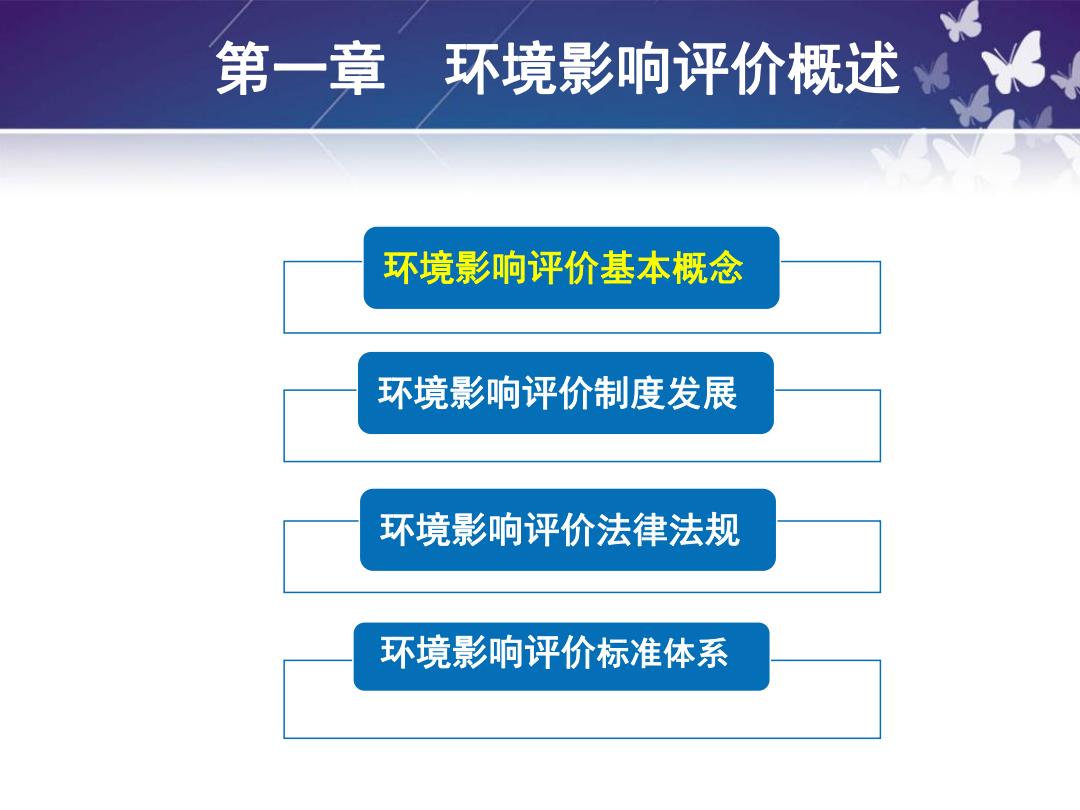 第一章　环境影响评价概述

环境影响评价基本概念

环境影响评价制度发展

环境影响评价法律法规

环境影响评价标准体系